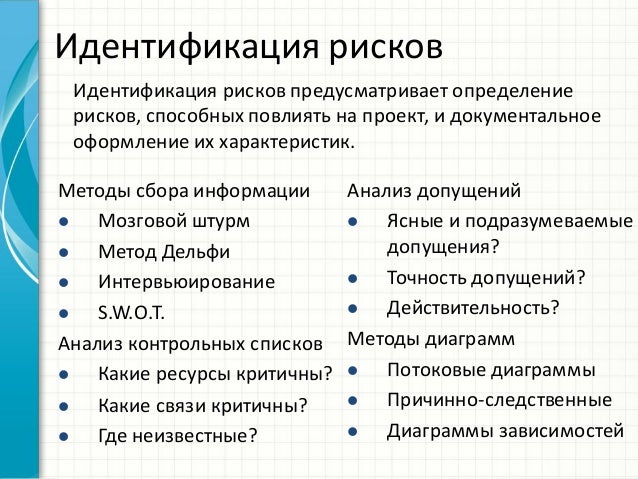 Идентификация рисков

Идентификация рисков предусматривает определение рисков, способных повлиять на проект, и документальное оформление их характеристик.

Методы сбора информации
- Мозговой штурм
- Метод Дельфи
- Интервьюирование
- S.W.O.T.

Анализ контрольных списков
- Какие ресурсы критичны?
- Какие связи критичны?
- Где неизвестные?

Анализ допущений
- Ясные и подразумеваемые допущения?
- Точность допущений?
- Действительность?

Методы диаграмм
- Потоковые диаграммы
- Причинно-следственные
- Диаграммы зависимостей